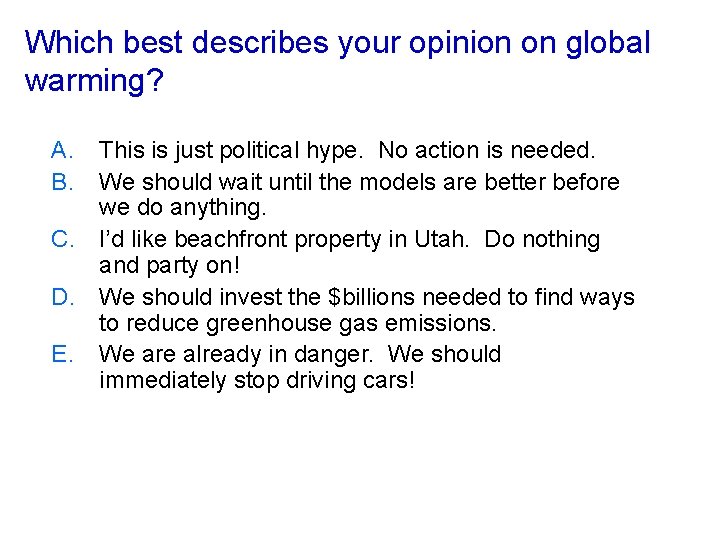 Which best describes your opinion on global warming?

A. This is just political hype. No action is needed.
B. We should wait until the models are better before we do anything.
C. I'd like beachfront property in Utah. Do nothing and party on!
D. We should invest the $billions needed to find ways to reduce greenhouse gas emissions.
E. We are already in danger. We should immediately stop driving cars!